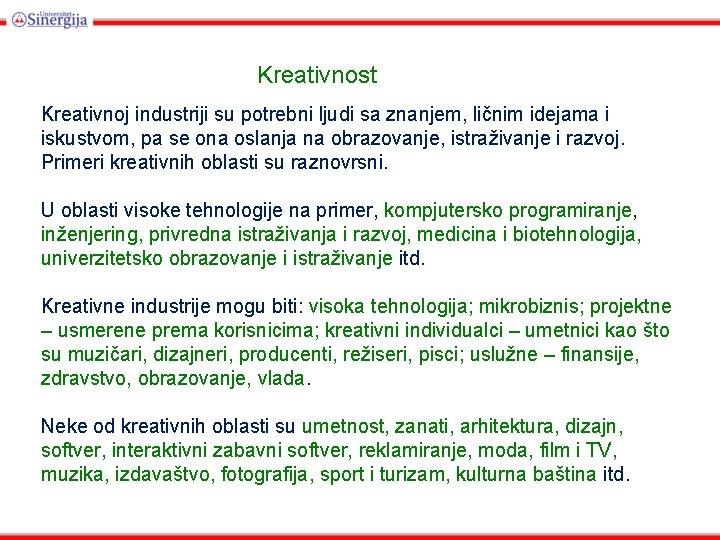 Univerzitet Sinergija

Kreativnost

Kreativnoj industriji su potrebni ljudi sa znanjem, ličnim idejama i iskustvom, pa se ona oslanja na obrazovanje, istraživanje i razvoj. Primeri kreativnih oblasti su raznovrsni.

U oblasti visoke tehnologije na primer, kompjutersko programiranje, inženjering, privredna istraživanja i razvoj, medicina i biotehnologija, univerzitetsko obrazovanje i istraživanje itd.

Kreativne industrije mogu biti: visoka tehnologija; mikrobiznis; projektne – usmerene prema korisnicima; kreativni individualci – umetnici kao što su muzičari, dizajneri, producenti, režiseri, pisci; uslužne – finansije, zdravstvo, obrazovanje, vlada.

Neke od kreativnih oblasti su umetnost, zanati, arhitektura, dizajn, softver, interaktivni zabavni softver, reklamiranje, moda, film i TV, muzika, izdavaštvo, fotografija, sport i turizam, kulturna baština itd.